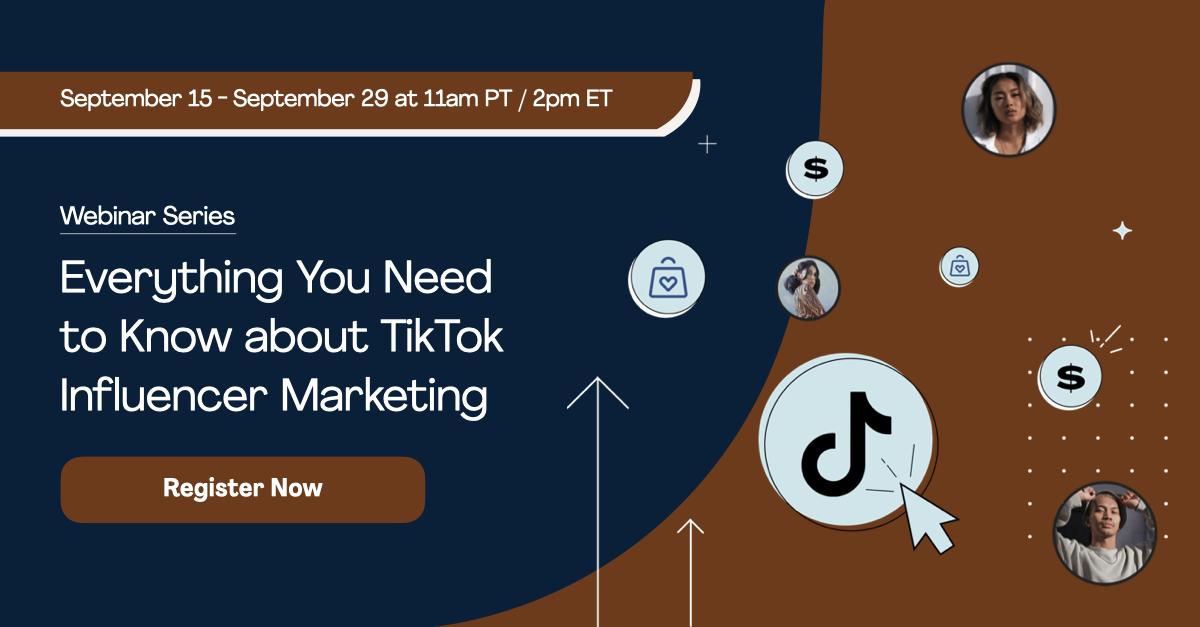 September 15 - September 29 at 11am PT / 2pm ET

Webinar Series

Everything You Need to Know about TikTok Influencer Marketing

Register Now

$

$